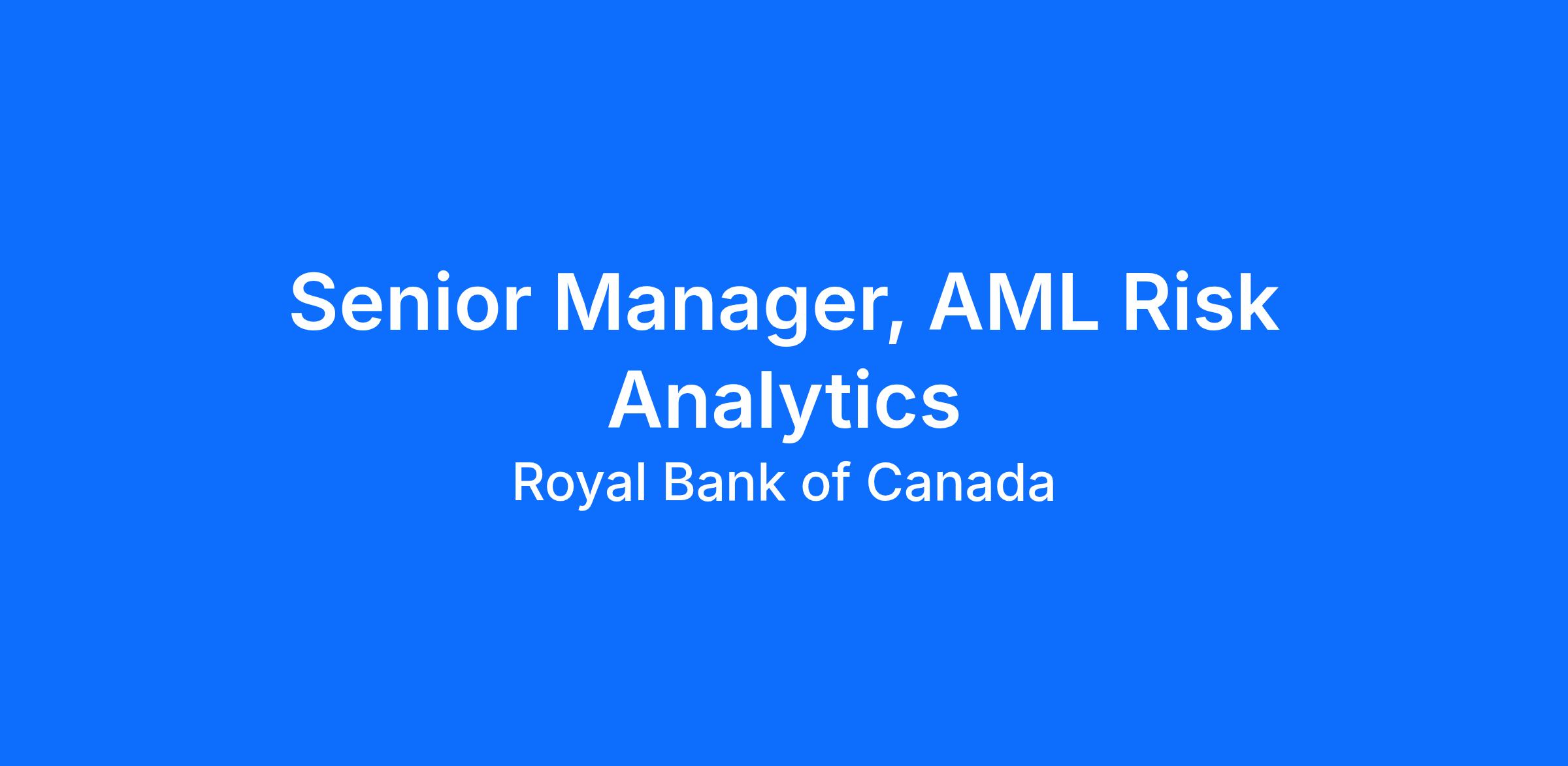 Senior Manager, AML Risk Analytics

Royal Bank of Canada